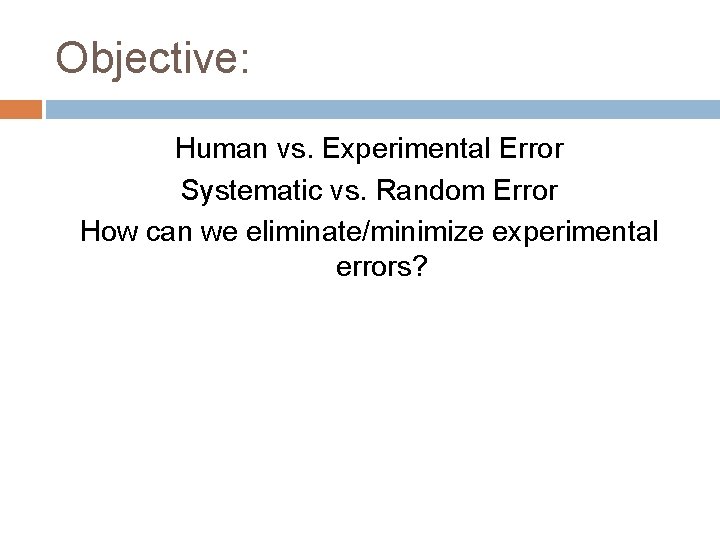 Objective:

Human vs. Experimental Error
Systematic vs. Random Error
How can we eliminate/minimize experimental errors?